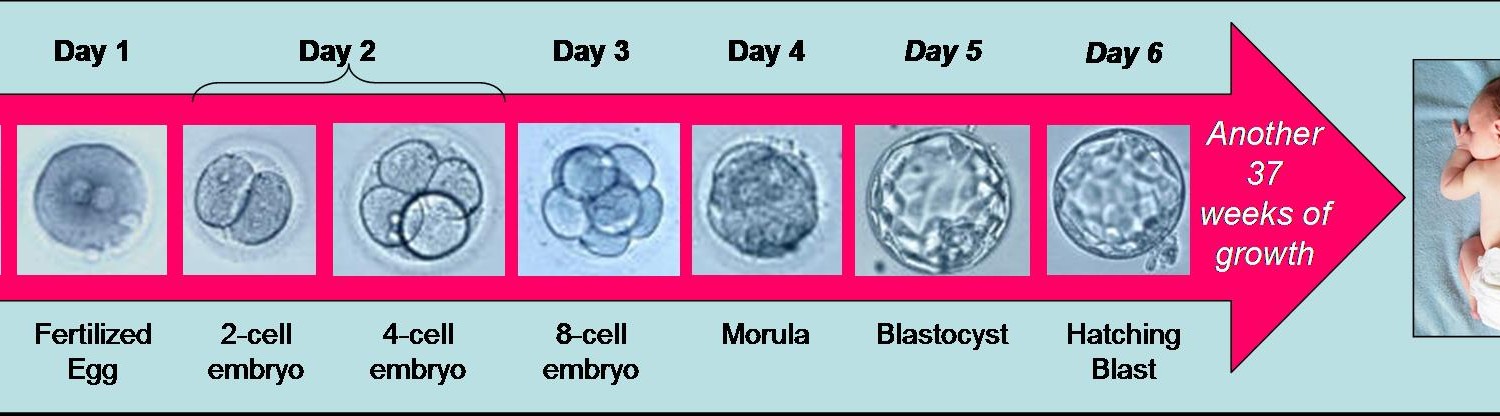 Day 1

Day 2

Day 3

Day 4

Day 5

Day 6

Another 37 weeks of growth

Fertilized Egg

2-cell embryo

4-cell embryo

8-cell embryo

Morula

Blastocyst

Hatching Blast